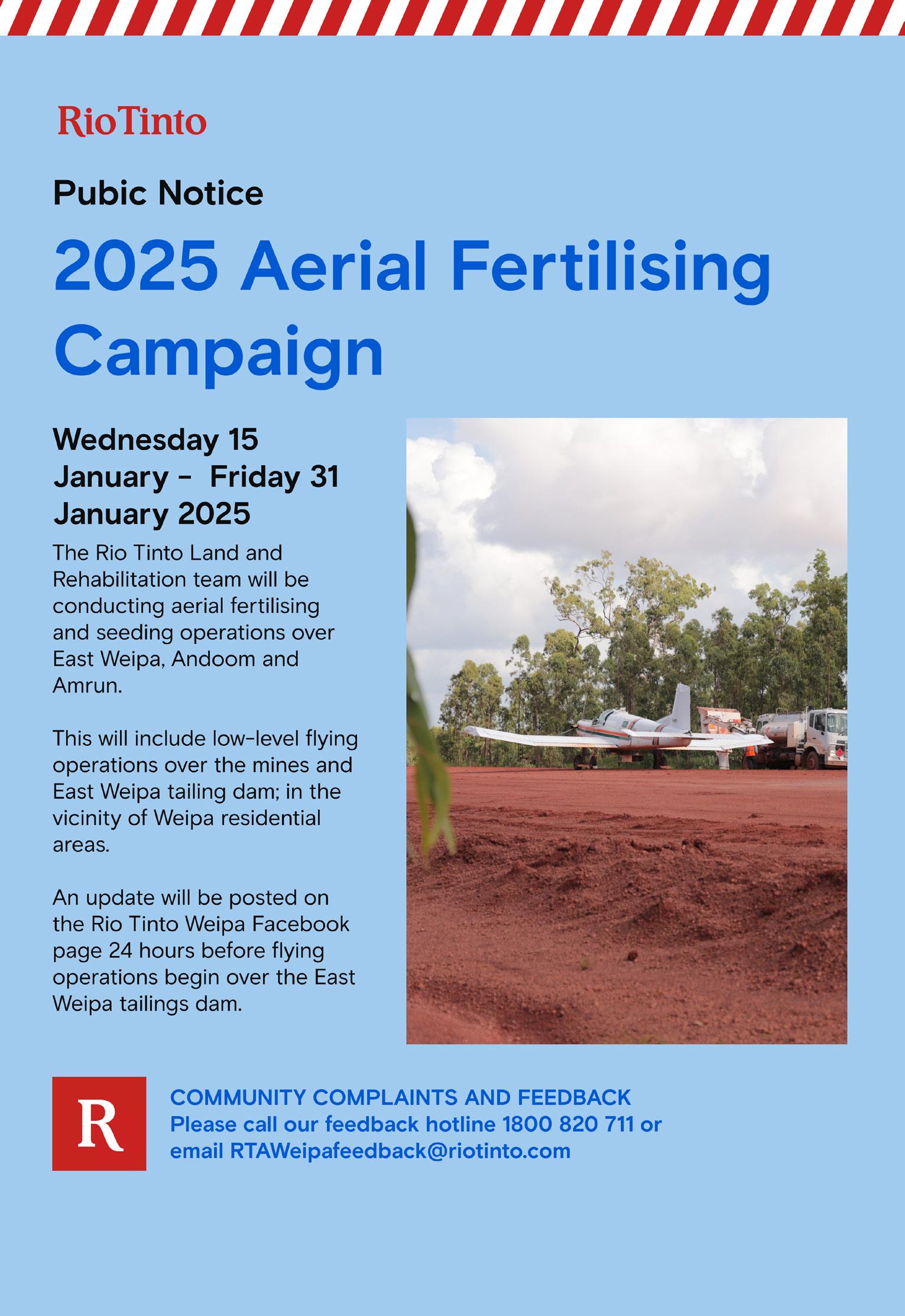 RioTinto

Pubic Notice

2025 Aerial Fertilising Campaign

Wednesday 15 January – Friday 31 January 2025

The Rio Tinto Land and Rehabilitation team will be conducting aerial fertilising and seeding operations over East Weipa, Andoom and Amrun.

This will include low-level flying operations over the mines and East Weipa tailing dam; in the vicinity of Weipa residential areas.

An update will be posted on the Rio Tinto Weipa Facebook page 24 hours before flying operations begin over the East Weipa tailings dam.

R

COMMUNITY COMPLAINTS AND FEEDBACK
Please call our feedback hotline 1800 820 711 or email RTAWeipafeedback@riotinto.com